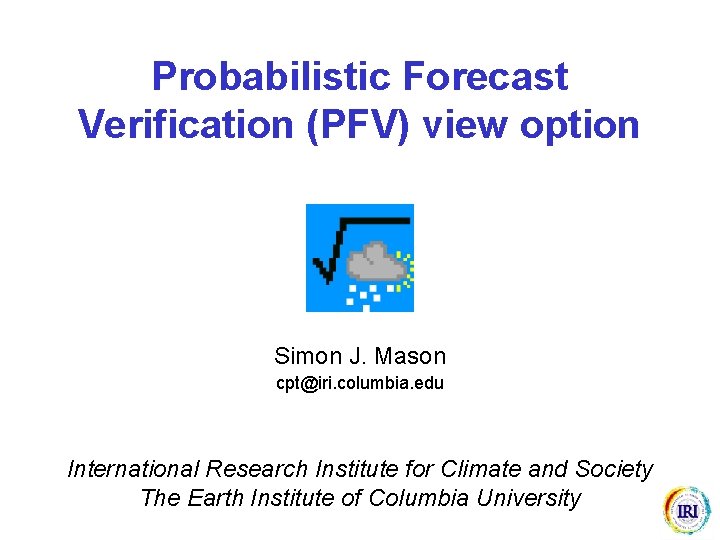 Probabilistic Forecast Verification (PFV) view option

Simon J. Mason
cpt@iri.columbia.edu

International Research Institute for Climate and Society
The Earth Institute of Columbia University

IRI